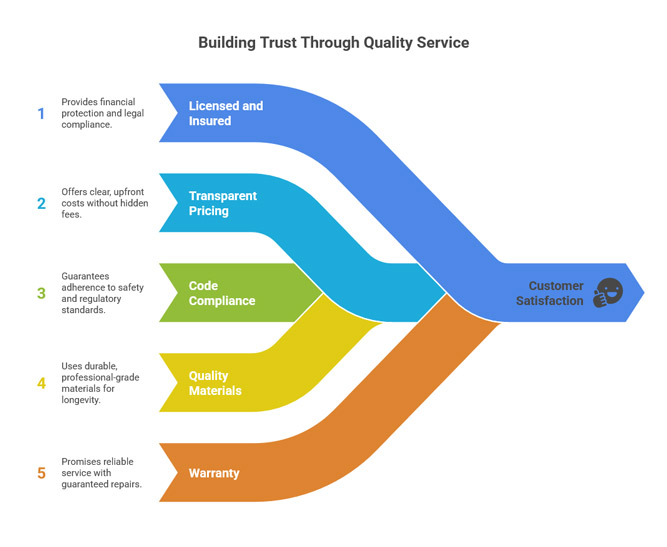 Building Trust Through Quality Service

1 Provides financial protection and legal compliance.

Licensed and Insured

2 Offers clear, upfront costs without hidden fees.

Transparent Pricing

3 Guarantees adherence to safety and regulatory standards.

Code Compliance

4 Uses durable, professional-grade materials for longevity.

Quality Materials

5 Promises reliable service with guaranteed repairs.

Warranty

Customer Satisfaction